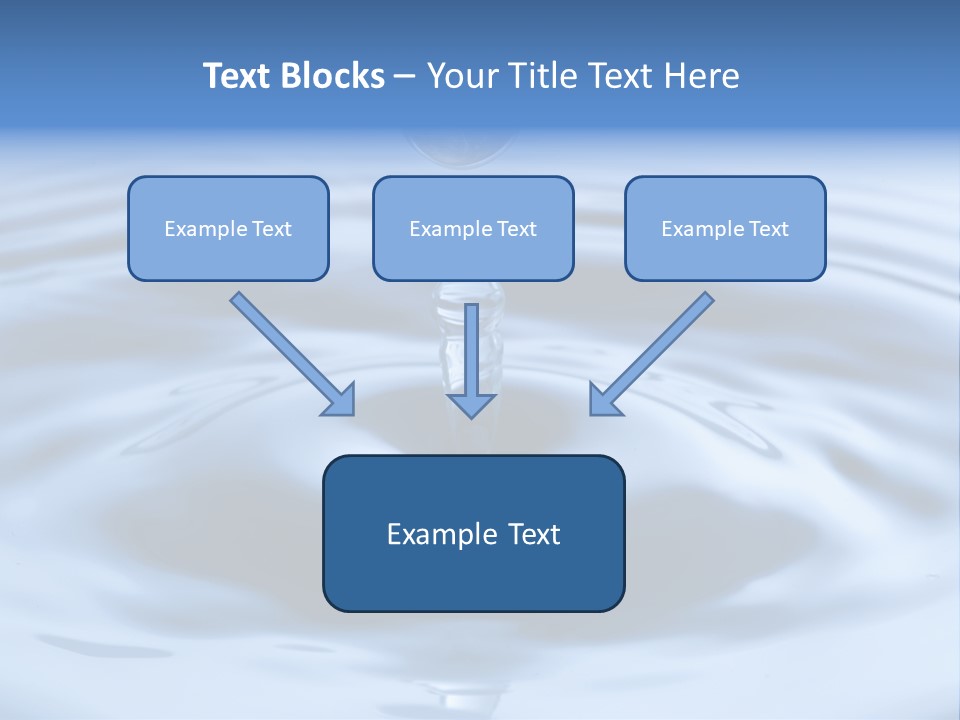 Text Blocks – Your Title Text Here

Example Text

Example Text

Example Text

Example Text